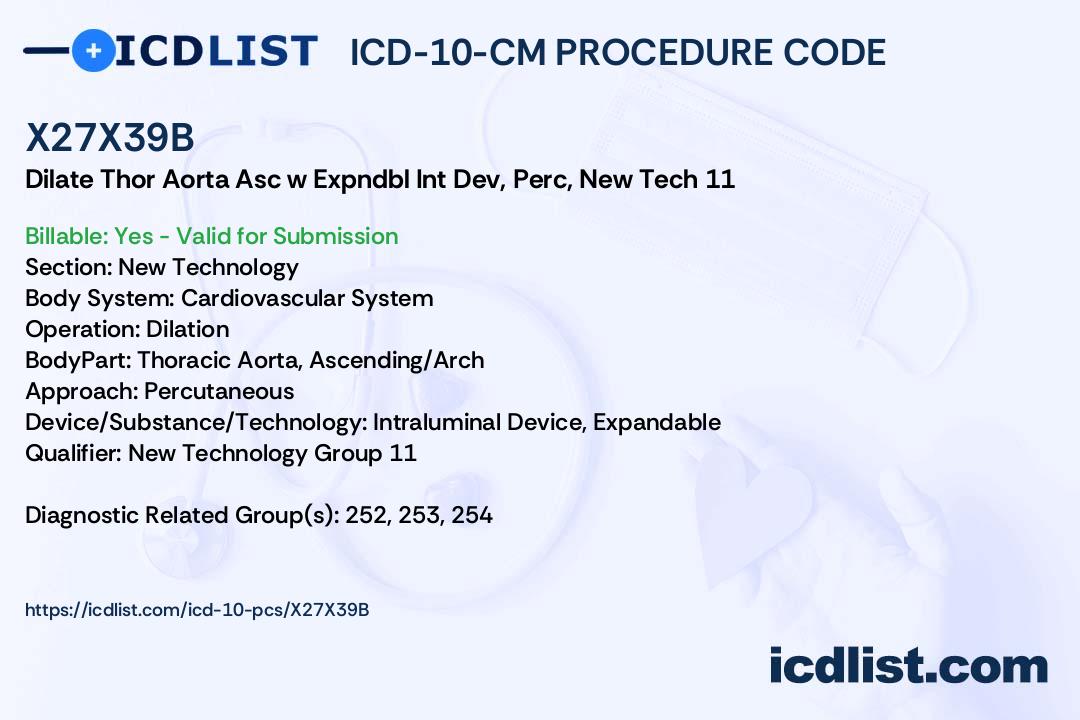 ICDLIST ICD-10-CM PROCEDURE CODE

X27X39B
Dilate Thor Aorta Asc w Expndbl Int Dev, Perc, New Tech 11

Billable: Yes - Valid for Submission
Section: New Technology
Body System: Cardiovascular System
Operation: Dilation
BodyPart: Thoracic Aorta, Ascending/Arch
Approach: Percutaneous
Device/Substance/Technology: Intraluminal Device, Expandable
Qualifier: New Technology Group 11

Diagnostic Related Group(s): 252, 253, 254

https://icdlist.com/icd-10-pcs/X27X39B

icdlist.com